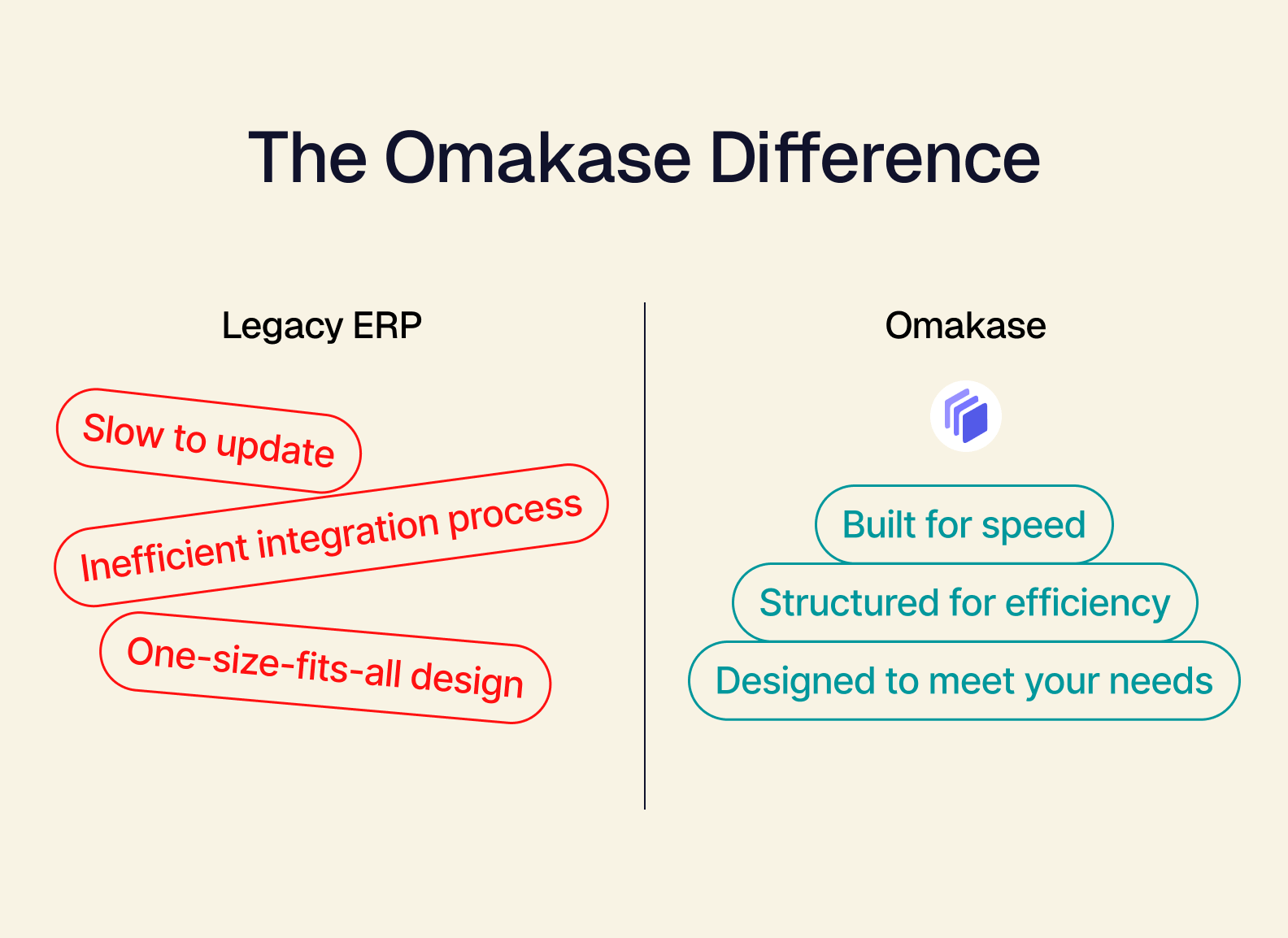 The Omakase Difference

Legacy ERP

Slow to update

Inefficient integration process

One-size-fits-all design

Omakase

Built for speed

Structured for efficiency

Designed to meet your needs